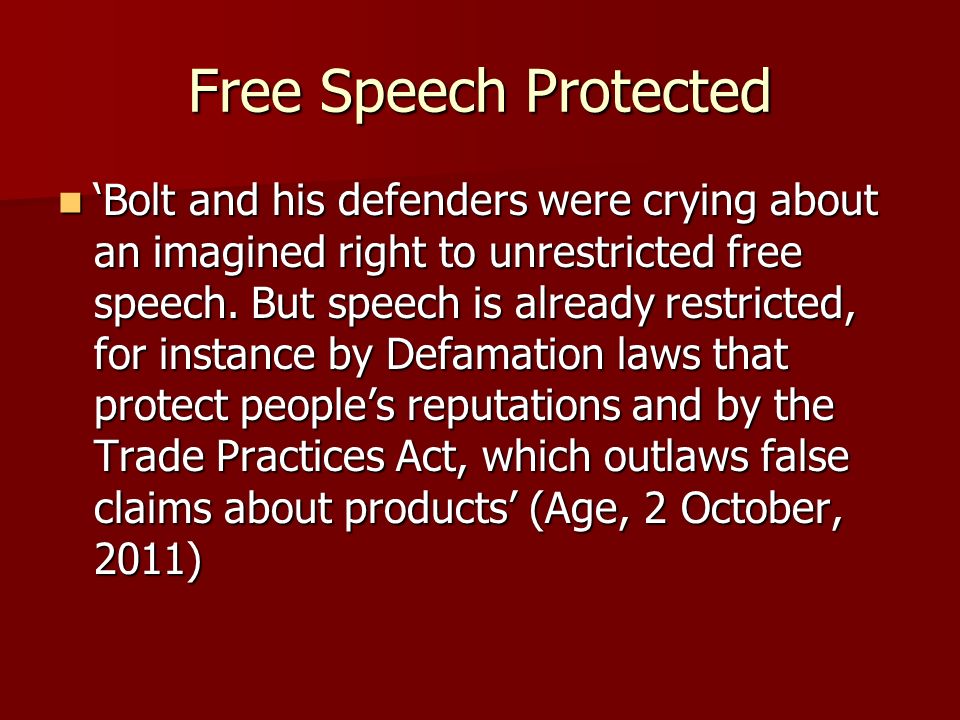 Free Speech Protected

‘Bolt and his defenders were crying about an imagined right to unrestricted free speech. But speech is already restricted, for instance by Defamation laws that protect people’s reputations and by the Trade Practices Act, which outlaws false claims about products’ (Age, 2 October, 2011)